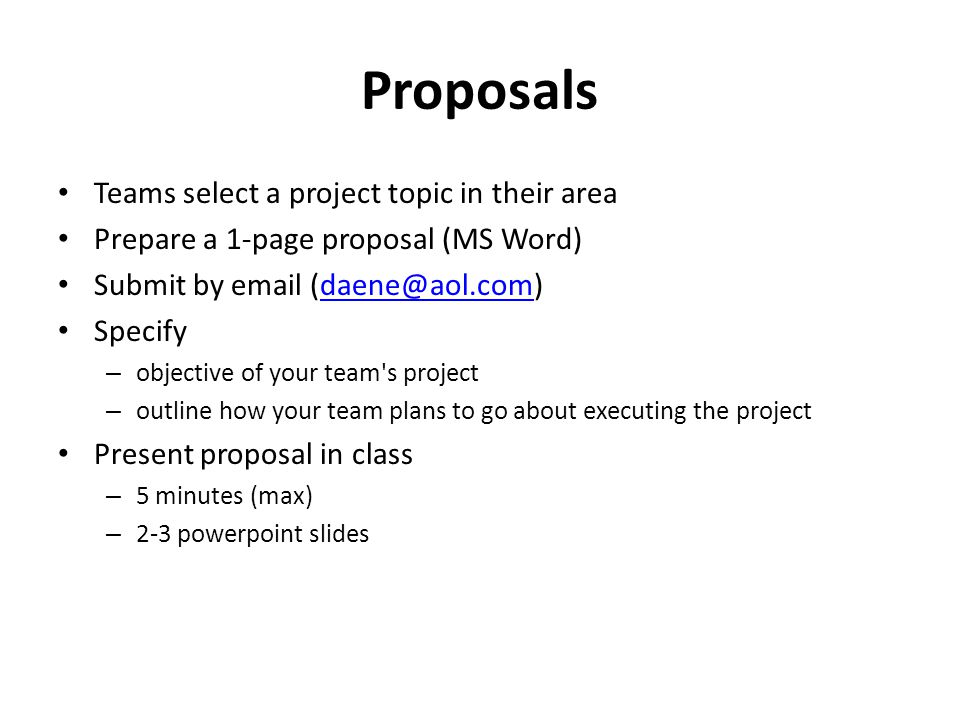 Proposals

• Teams select a project topic in their area
• Prepare a 1-page proposal (MS Word)
• Submit by email (daene@aol.com)
• Specify
  – objective of your team's project
  – outline how your team plans to go about executing the project
• Present proposal in class
  – 5 minutes (max)
  – 2-3 powerpoint slides